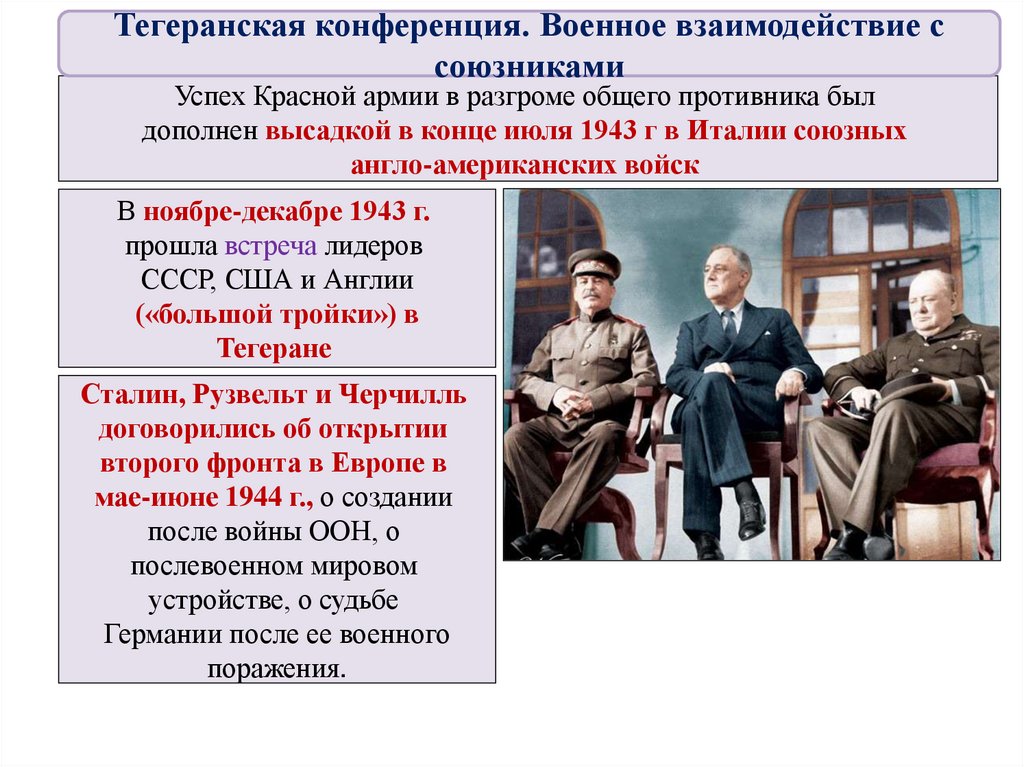 Тегеранская конференция. Военное взаимодействие с союзниками

Успех Красной армии в разгроме общего противника был дополнен высадкой в конце июля 1943 г в Италии союзных англо-американских войск

В ноябре-декабре 1943 г. прошла встреча лидеров СССР, США и Англии («большой тройки») в Тегеране

Сталин, Рузвельт и Черчилль договорились об открытии второго фронта в Европе в мае-июне 1944 г., о создании после войны ООН, о послевоенном мировом устройстве, о судьбе Германии после ее военного поражения.